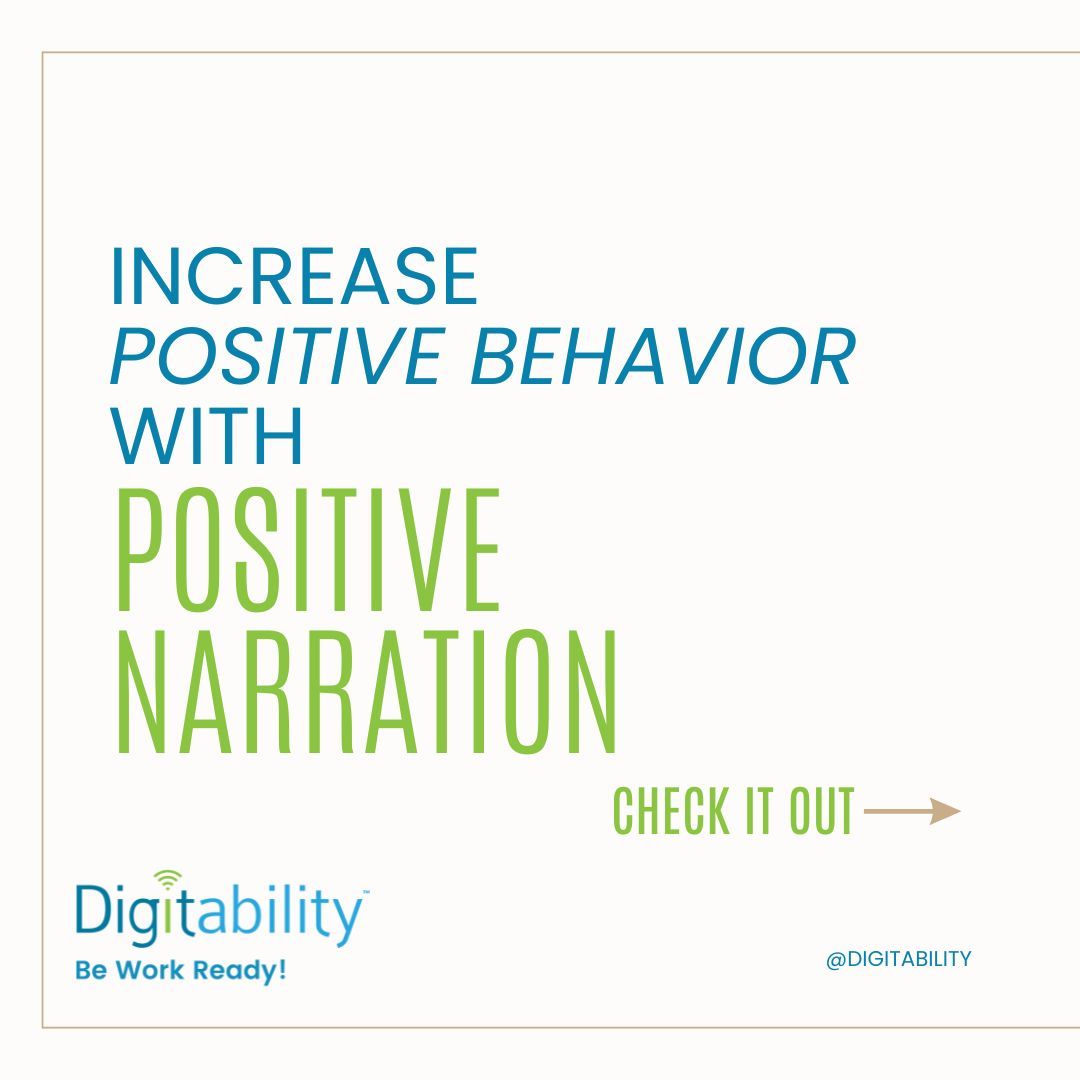 INCREASE
POSITIVE BEHAVIOR
WITH
POSITIVE
NARRATION

CHECK IT OUT

Digitability™
Be Work Ready!

@DIGITABILITY